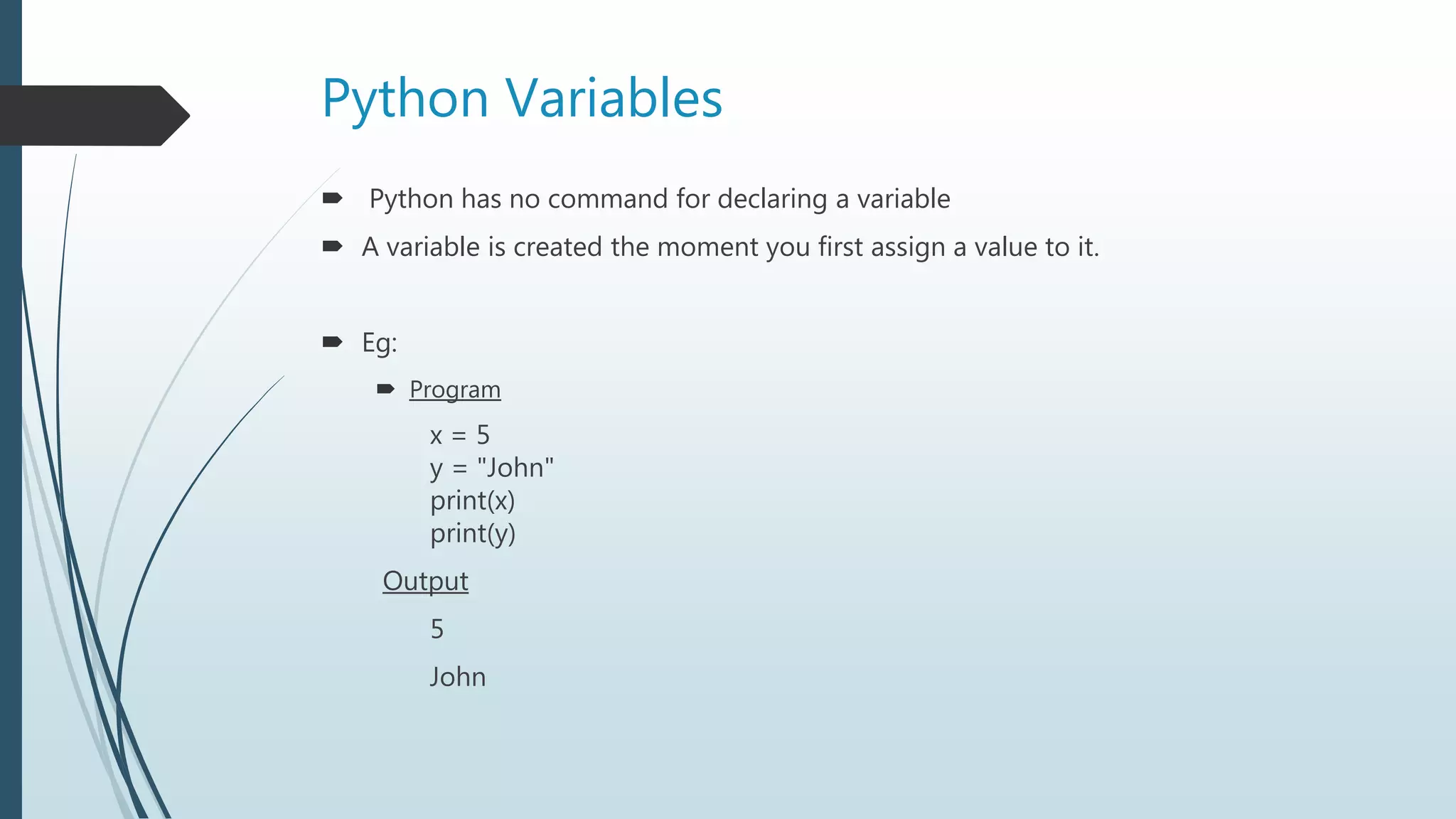 Python Variables

Python has no command for declaring a variable

A variable is created the moment you first assign a value to it.

Eg:

Program

x = 5
y = "John"
print(x)
print(y)

Output

5

John